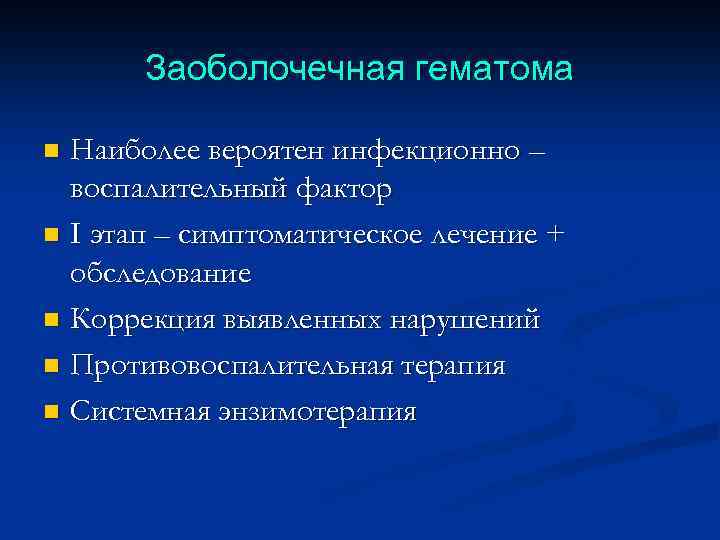 Заоболочечная гематома

- Наиболее вероятен инфекционно – воспалительный фактор
- I этап – симптоматическое лечение + обследование
- Коррекция выявленных нарушений
- Противовоспалительная терапия
- Системная энзимотерапия